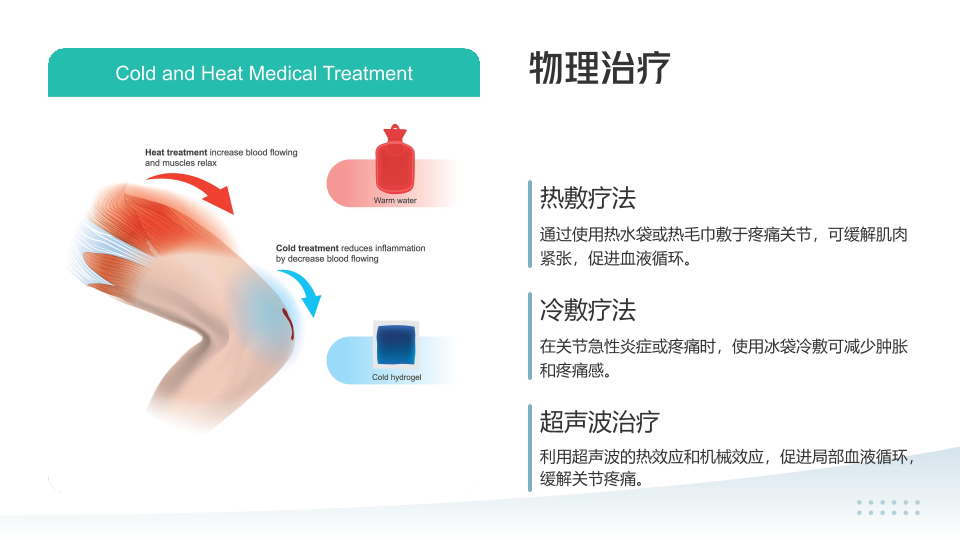 Cold and Heat Medical Treatment

Heat treatment increase blood flowing and muscles relax

Warm water

Cold treatment reduces inflammation by decrease blood flowing

Cold hydrogel

物理治疗

热敷疗法

通过使用热水袋或热毛巾敷于疼痛关节，可缓解肌肉紧张，促进血液循环。

冷敷疗法

在关节急性炎症或疼痛时，使用冰袋冷敷可减少肿胀和疼痛感。

超声波治疗

利用超声波的热效应和机械效应，促进局部血液循环，缓解关节疼痛。